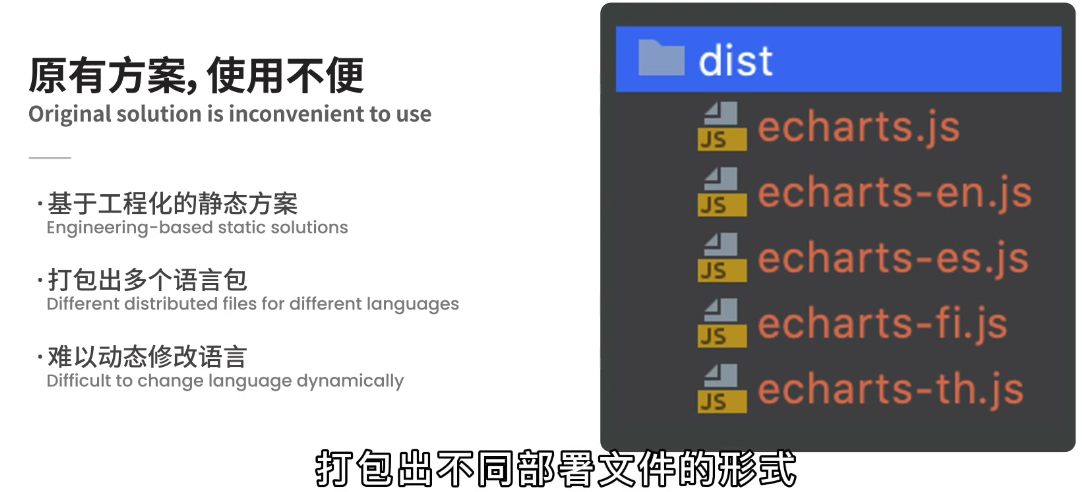 原有方案, 使用不便
Original solution is inconvenient to use

· 基于工程化的静态方案
Engineering-based static solutions

· 打包出多个语言包
Different distributed files for different languages

· 难以动态修改语言
Difficult to change language dynamically

dist
JS echarts.js
JS echarts-en.js
JS echarts-es.js
JS echarts-fi.js
JS echarts-th.js

打包出不同部署文件的形式